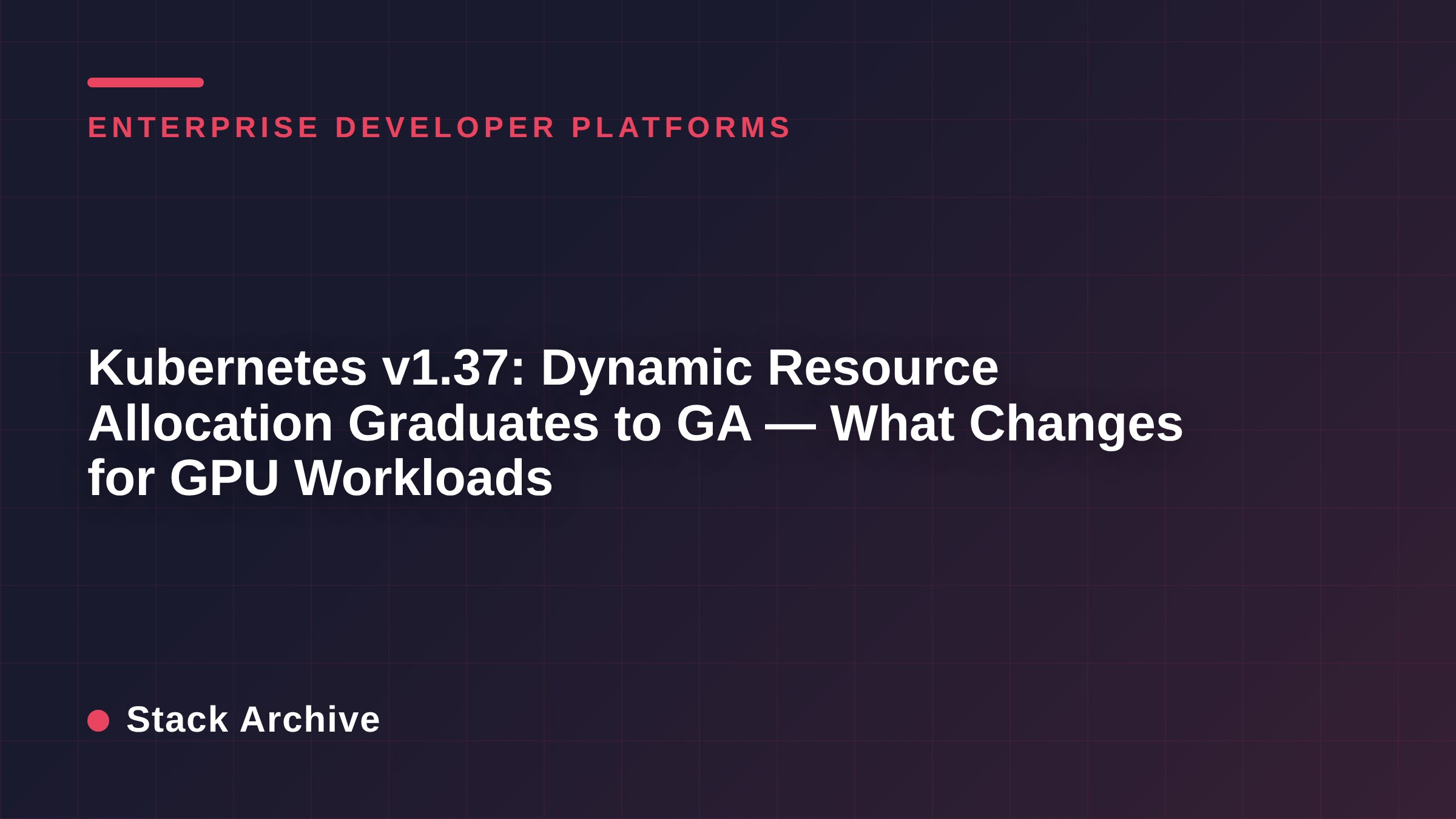 ENTERPRISE DEVELOPER PLATFORMS

Kubernetes v1.37: Dynamic Resource Allocation Graduates to GA — What Changes for GPU Workloads

Stack Archive